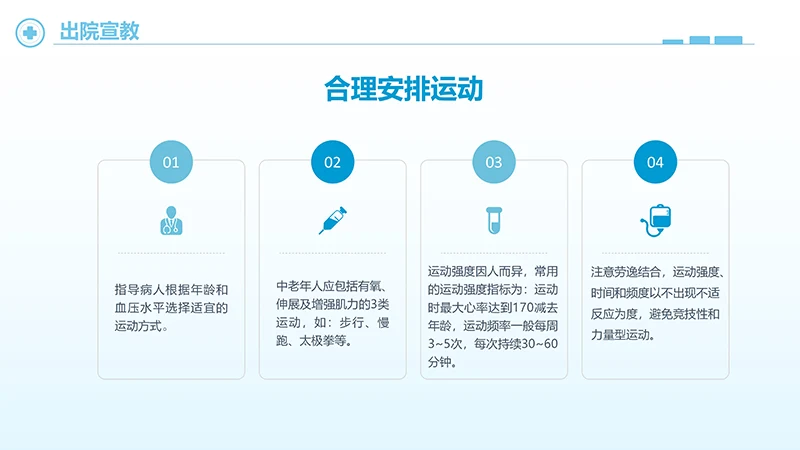 出院宣教

合理安排运动

01

指导病人根据年龄和血压水平选择适宜的运动方式。

02

中老年人应包括有氧、伸展及增强肌力的3类运动，如：步行、慢跑、太极拳等。

03

运动强度因人而异，常用的运动强度指标为：运动时最大心率达到170减去年龄，运动频率一般每周3~5次，每次持续30~60分钟。

04

注意劳逸结合，运动强度、时间和频度以不出现不适反应为度，避免竞技性和力量型运动。